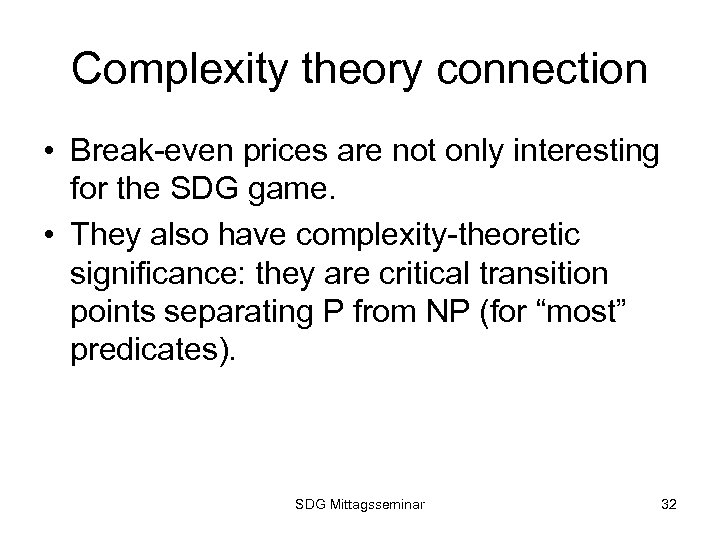 Complexity theory connection

• Break-even prices are not only interesting for the SDG game.

• They also have complexity-theoretic significance: they are critical transition points separating P from NP (for “most” predicates).

SDG Mittagsseminar

32